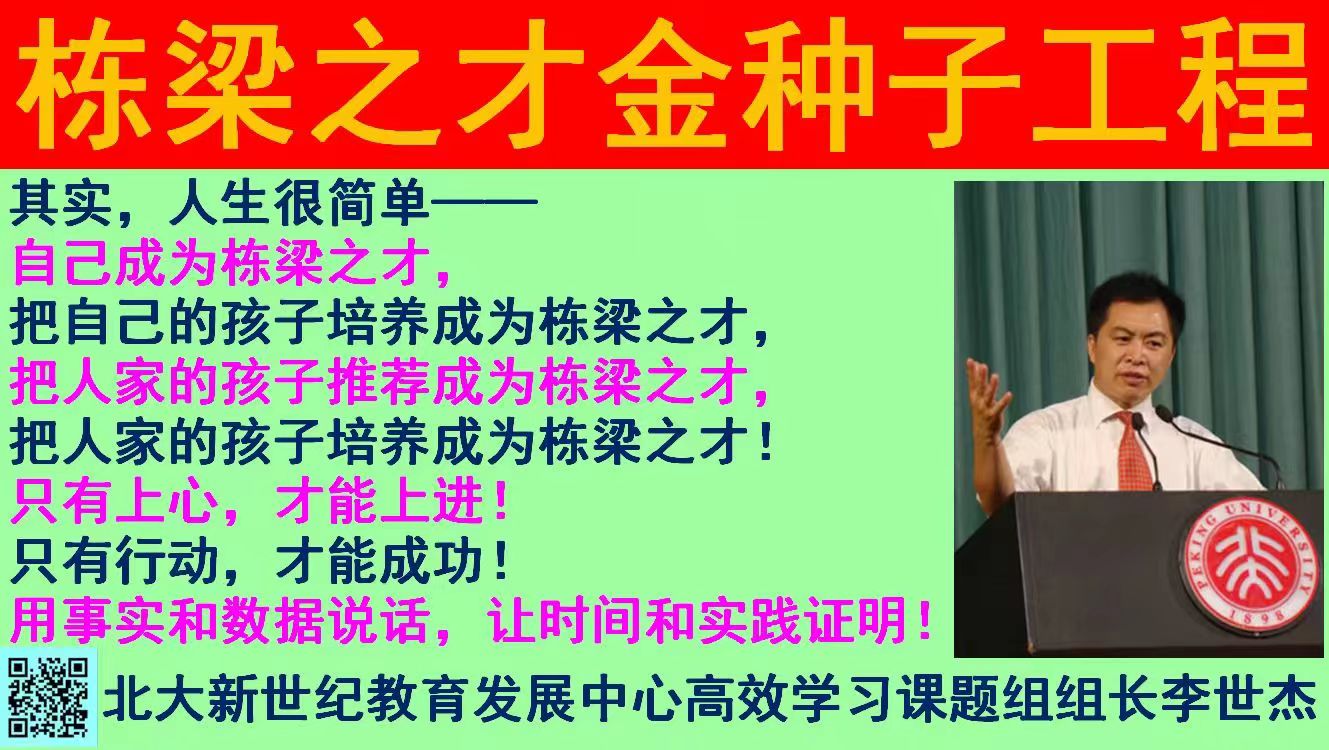 栋梁之才金种子工程

其实，人生很简单——
自己成为栋梁之才，
把自己的孩子培养成为栋梁之才，
把人家的孩子推荐成为栋梁之才，
把人家的孩子培养成为栋梁之才！
只有上心，才能上进！
只有行动，才能成功！
用事实和数据说话，让时间和实践证明！

PEKING UNIVERSITY
1898

北大新世纪教育发展中心高效学习课题组组长李世杰